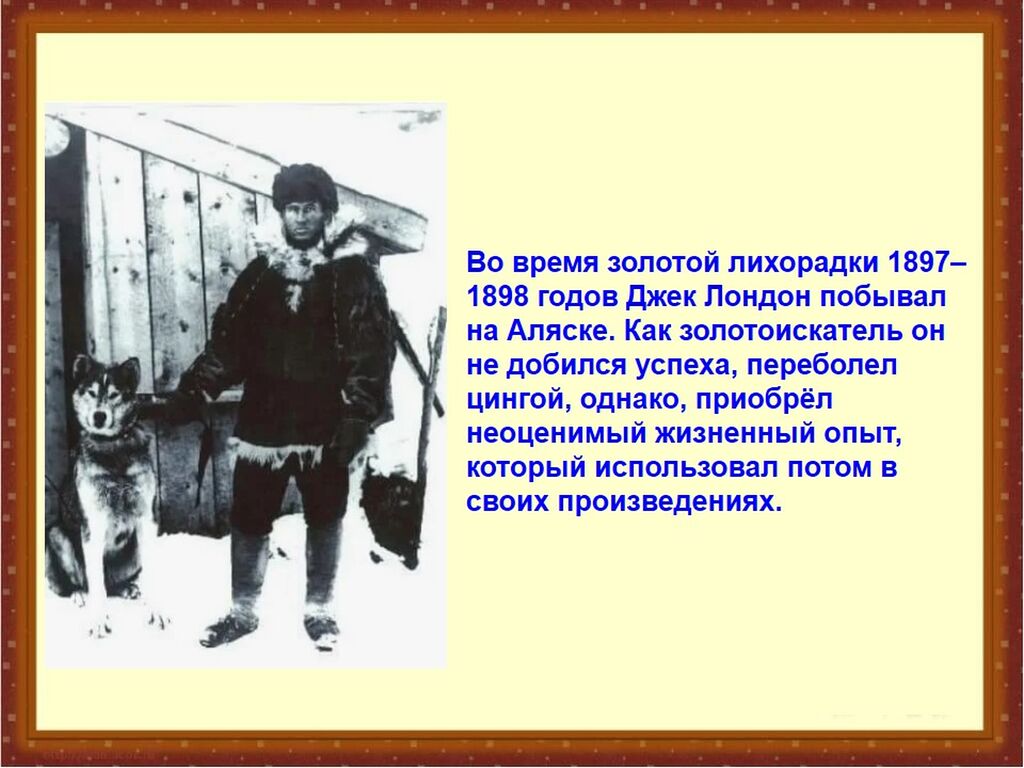 Во время золотой лихорадки 1897–1898 годов Джек Лондон побывал на Аляске. Как золотоискатель он не добился успеха, переболел цингой, однако, приобрёл неоценимый жизненный опыт, который использовал потом в своих произведениях.